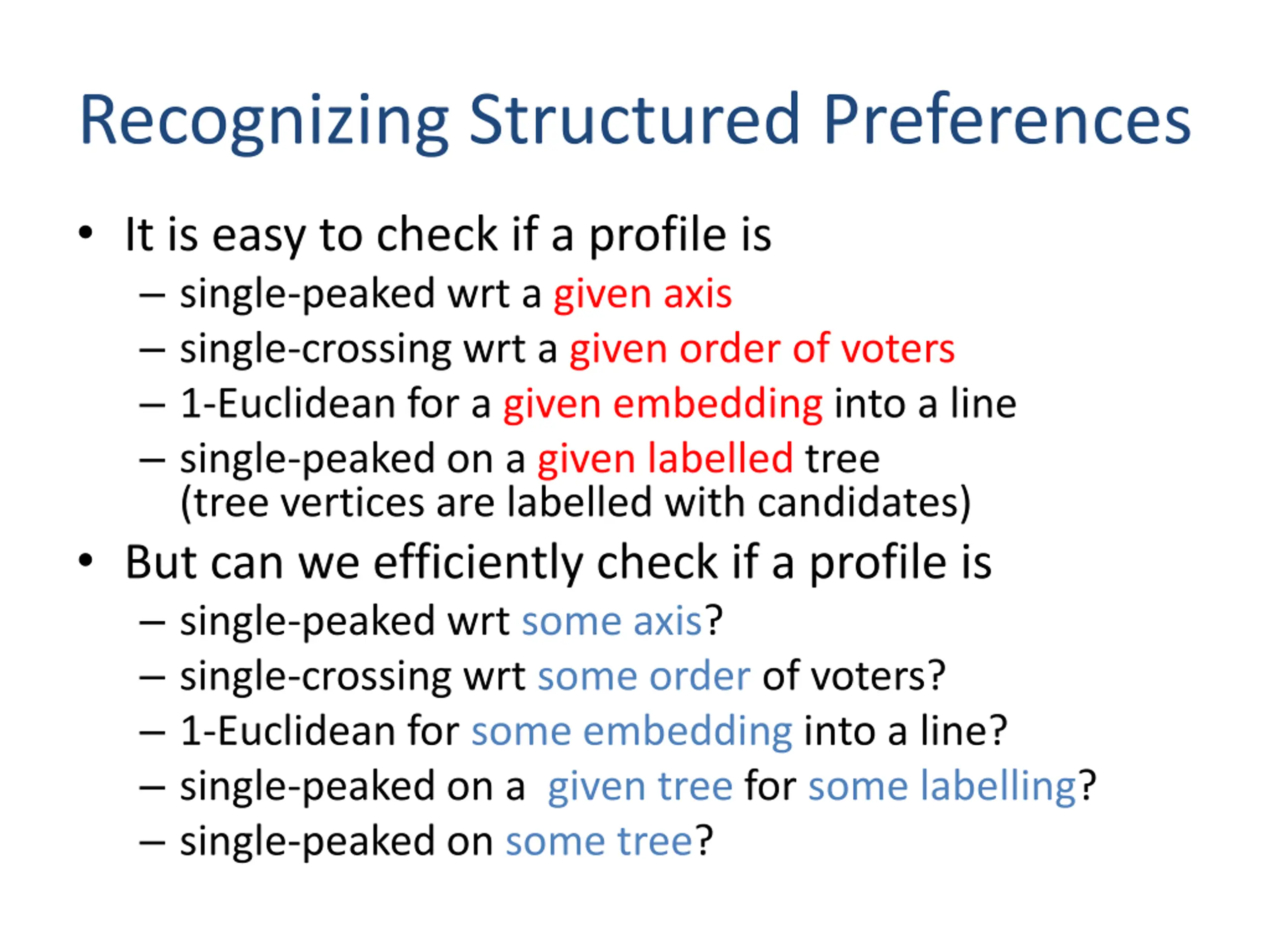 Recognizing Structured Preferences

• It is easy to check if a profile is
– single-peaked wrt a given axis
– single-crossing wrt a given order of voters
– 1-Euclidean for a given embedding into a line
– single-peaked on a given labelled tree (tree vertices are labelled with candidates)

• But can we efficiently check if a profile is
– single-peaked wrt some axis?
– single-crossing wrt some order of voters?
– 1-Euclidean for some embedding into a line?
– single-peaked on a given tree for some labelling?
– single-peaked on some tree?